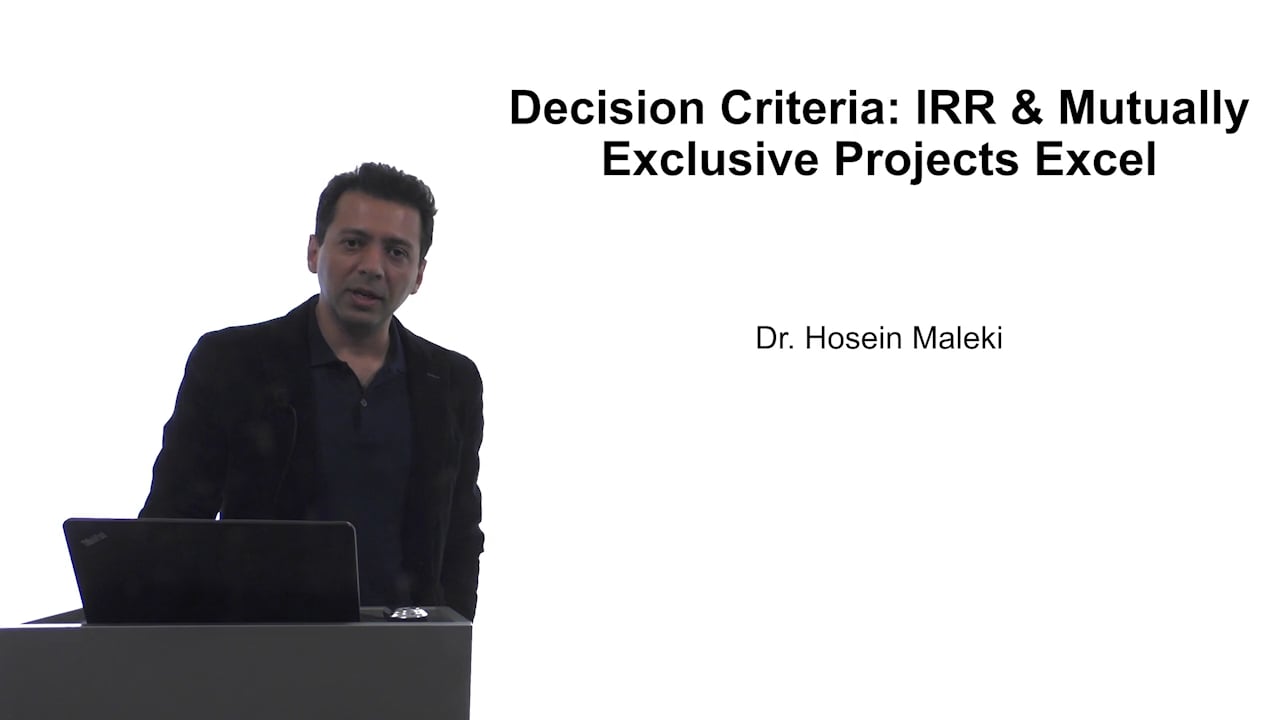 Decision Criteria: IRR & Mutually Exclusive Projects Excel

Dr. Hosein Maleki